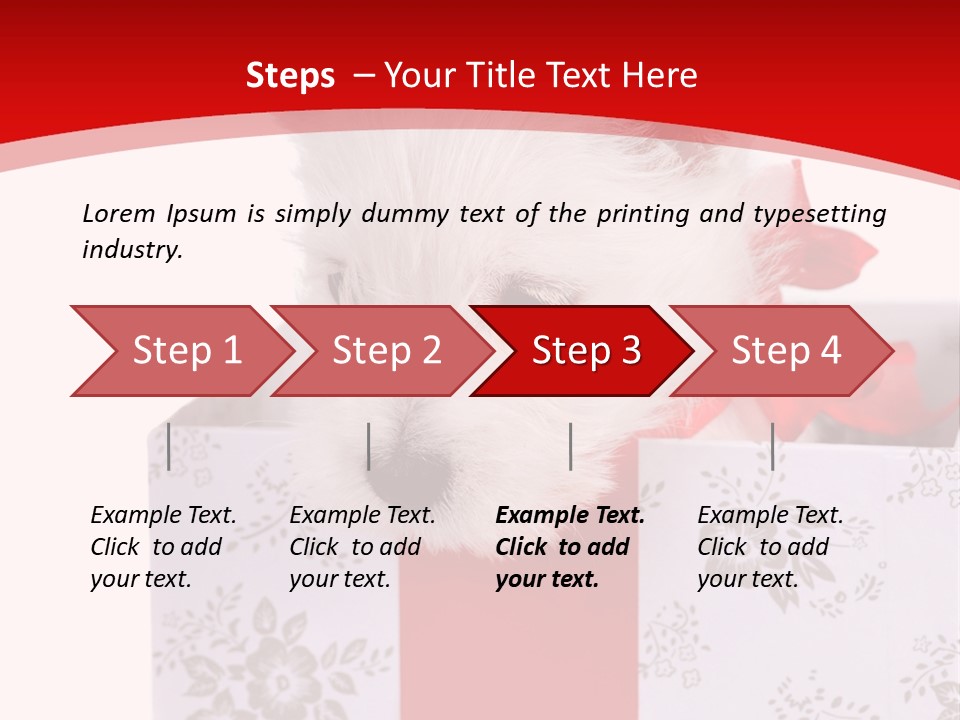 Steps – Your Title Text Here

Lorem Ipsum is simply dummy text of the printing and typesetting industry.

Step 1

Step 2

Step 3

Step 4

Example Text. Click to add your text.

Example Text. Click to add your text.

Example Text. Click to add your text.

Example Text. Click to add your text.